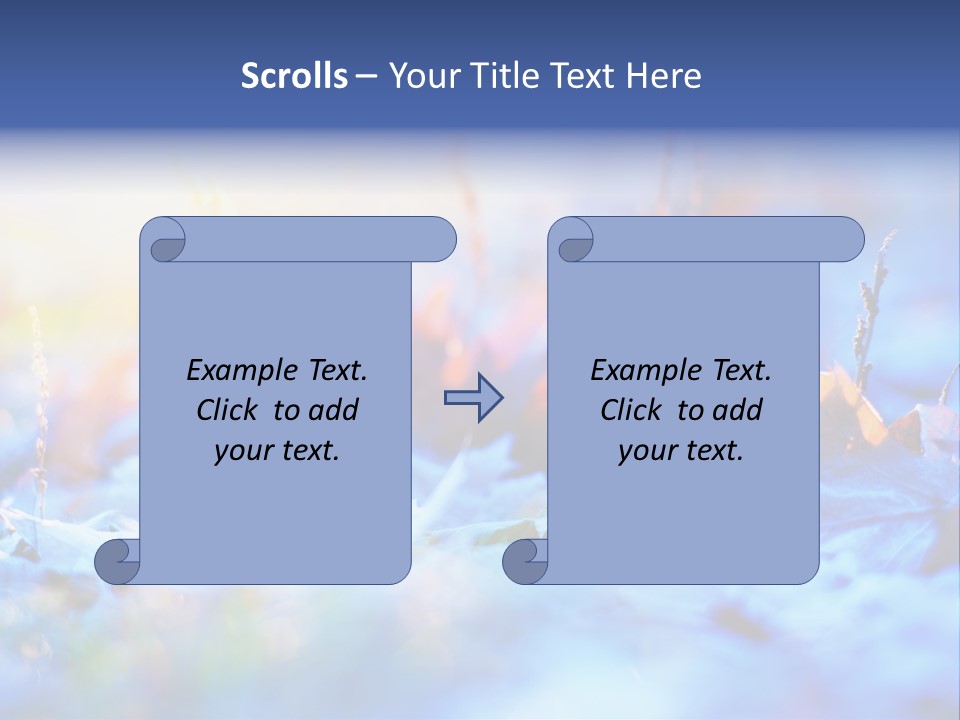 Scrolls – Your Title Text Here

Example Text. Click to add your text.

Example Text. Click to add your text.